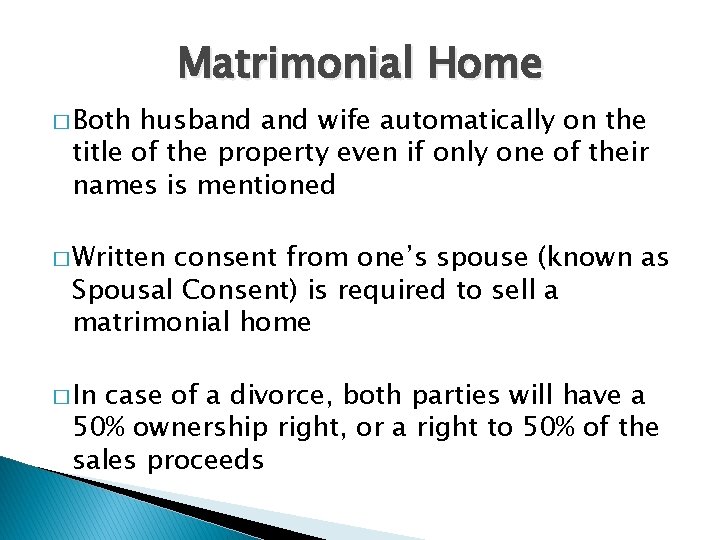 Matrimonial Home

□ Both husband and wife automatically on the title of the property even if only one of their names is mentioned

□ Written consent from one's spouse (known as Spousal Consent) is required to sell a matrimonial home

□ In case of a divorce, both parties will have a 50% ownership right, or a right to 50% of the sales proceeds